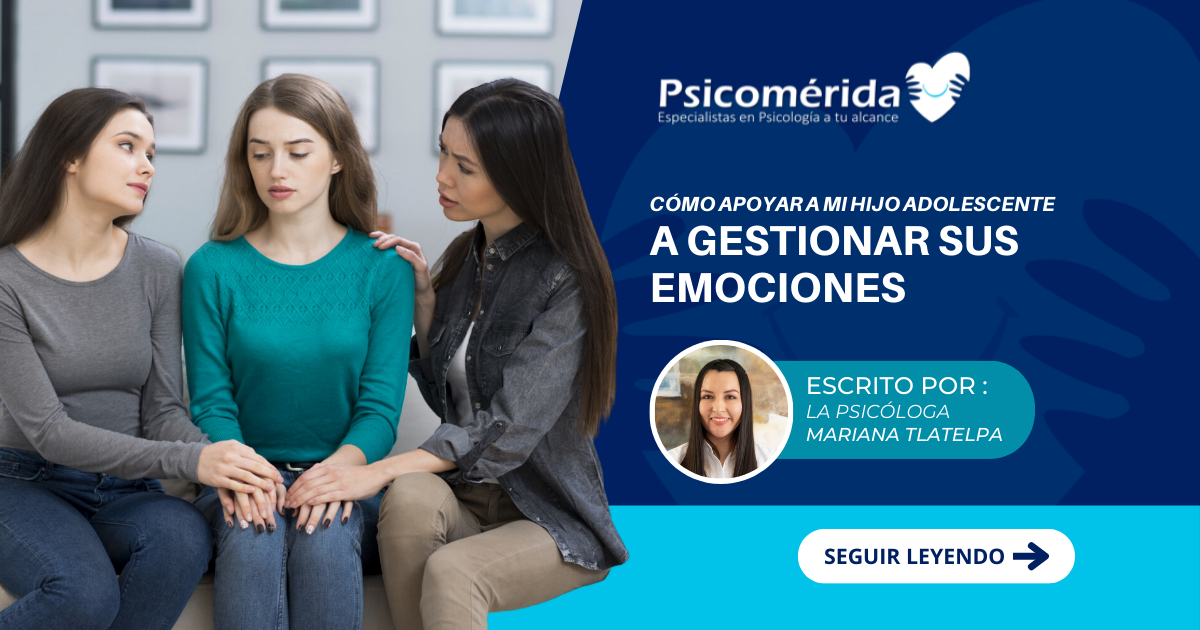 Psicomérida
Especialistas en Psicología a tu alcance

CÓMO APOYAR A MI HIJO ADOLESCENTE
A GESTIONAR SUS EMOCIONES

ESCRITO POR :
LA PSICÓLOGA
MARIANA TLATELPA

SEGUIR LEYENDO